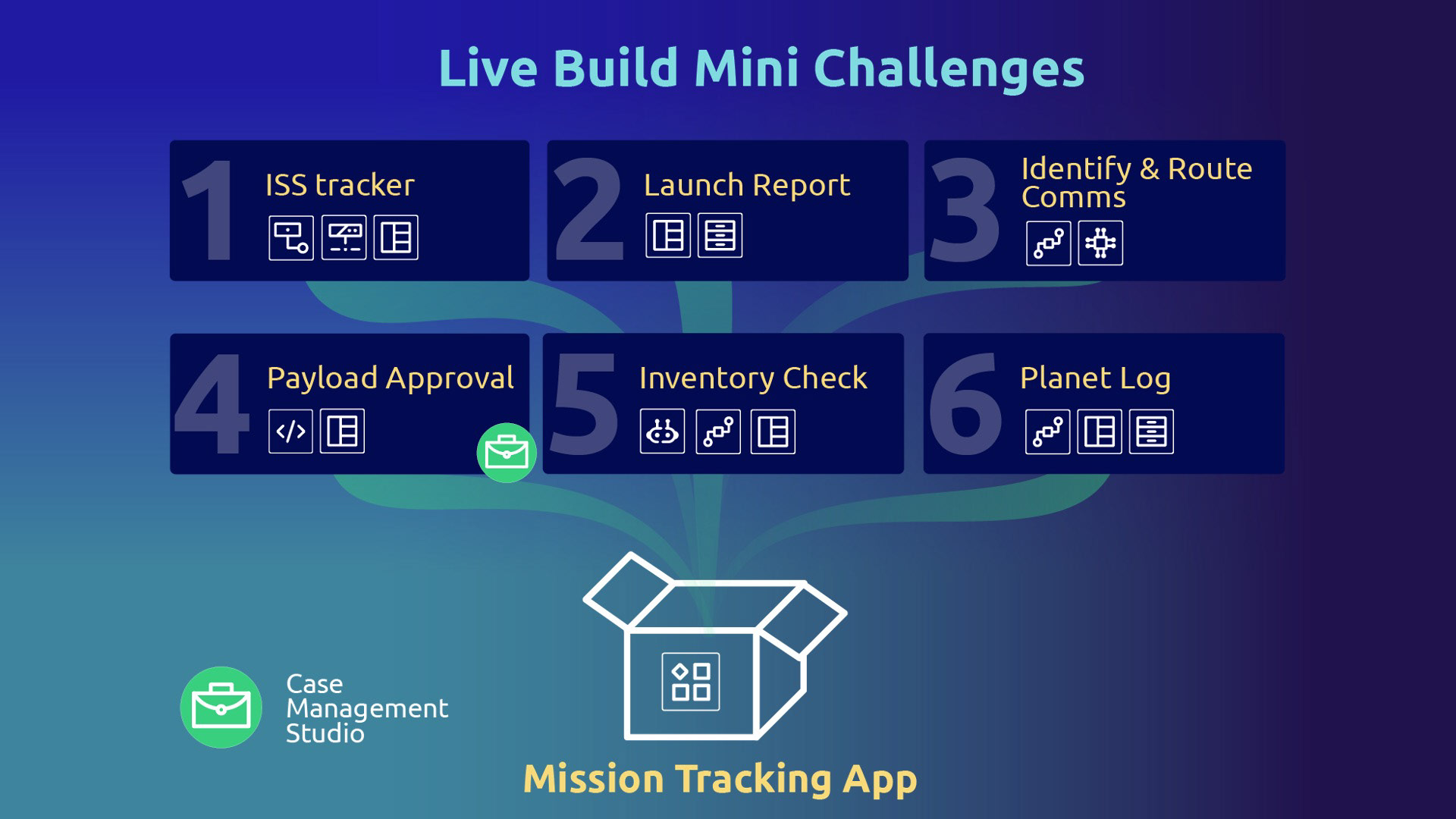 Live Build Mini Challenges

1 ISS tracker

2 Launch Report

3 Identify & Route Comms

4 Payload Approval

5 Inventory Check

6 Planet Log

Case Management Studio

Mission Tracking App